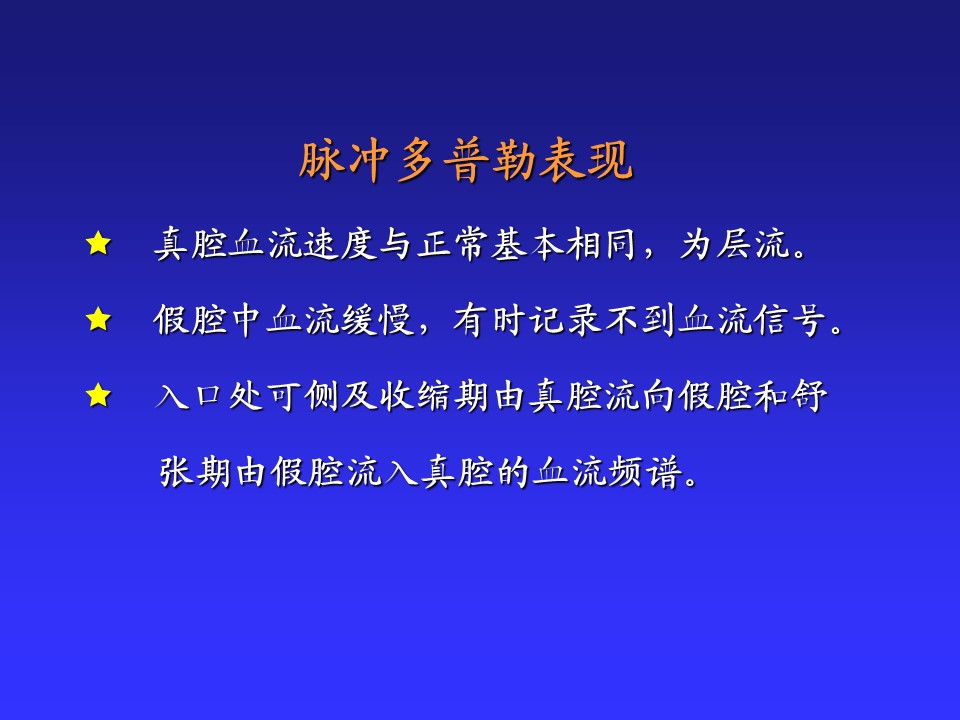 脉冲多普勒表现

★ 真腔血流速度与正常基本相同，为层流。

★ 假腔中血流缓慢，有时记录不到血流信号。

★ 入口处可侧及收缩期由真腔流向假腔和舒张期由假腔流入真腔的血流频谱。